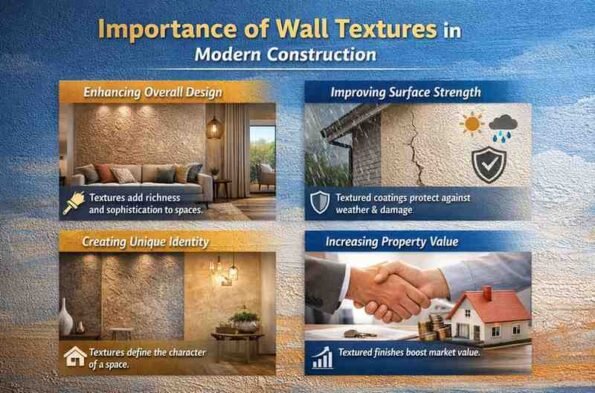 Importance of Wall Textures in Modern Construction

Enhancing Overall Design

Textures add richness and sophistication to spaces.

Improving Surface Strength

Textured coatings protect against weather & damage

Creating Unique Identity

Textures define the character of a space.

Increasing Property Value

Textured finishes boost market value.